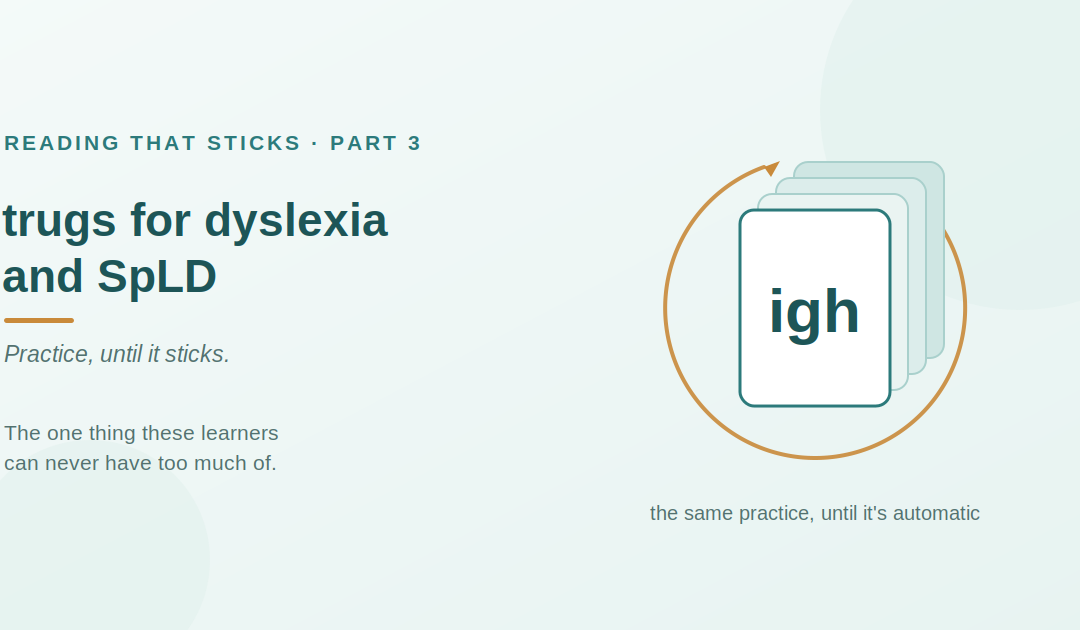 READING THAT STICKS · PART 3

trugs for dyslexia and SpLD

Practice, until it sticks.

The one thing these learners can never have too much of.

igh

the same practice, until it's automatic